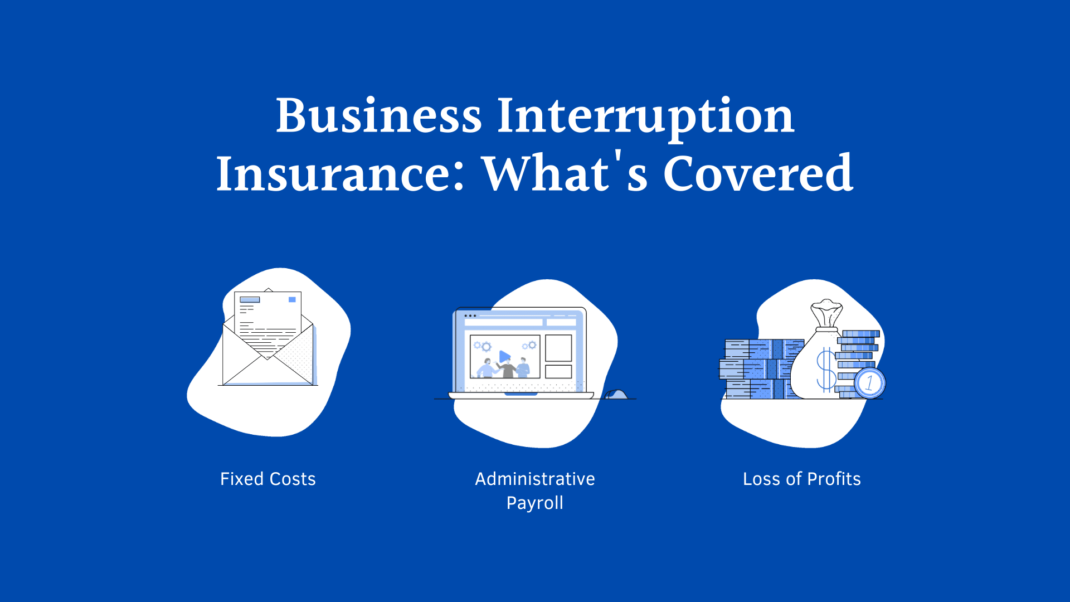 Business Interruption Insurance: What's Covered

Fixed Costs

Administrative Payroll

Loss of Profits